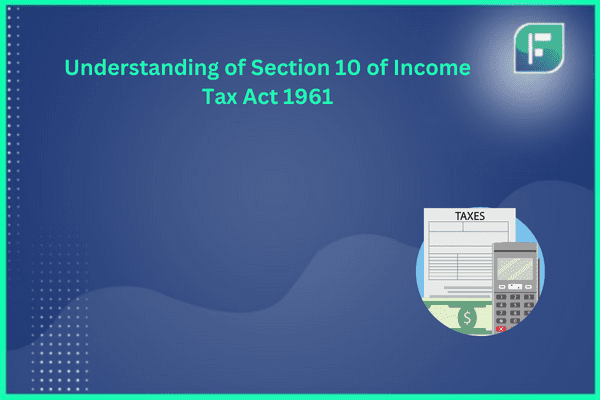 Understanding of Section 10 of Income Tax Act 1961

TAXES

$